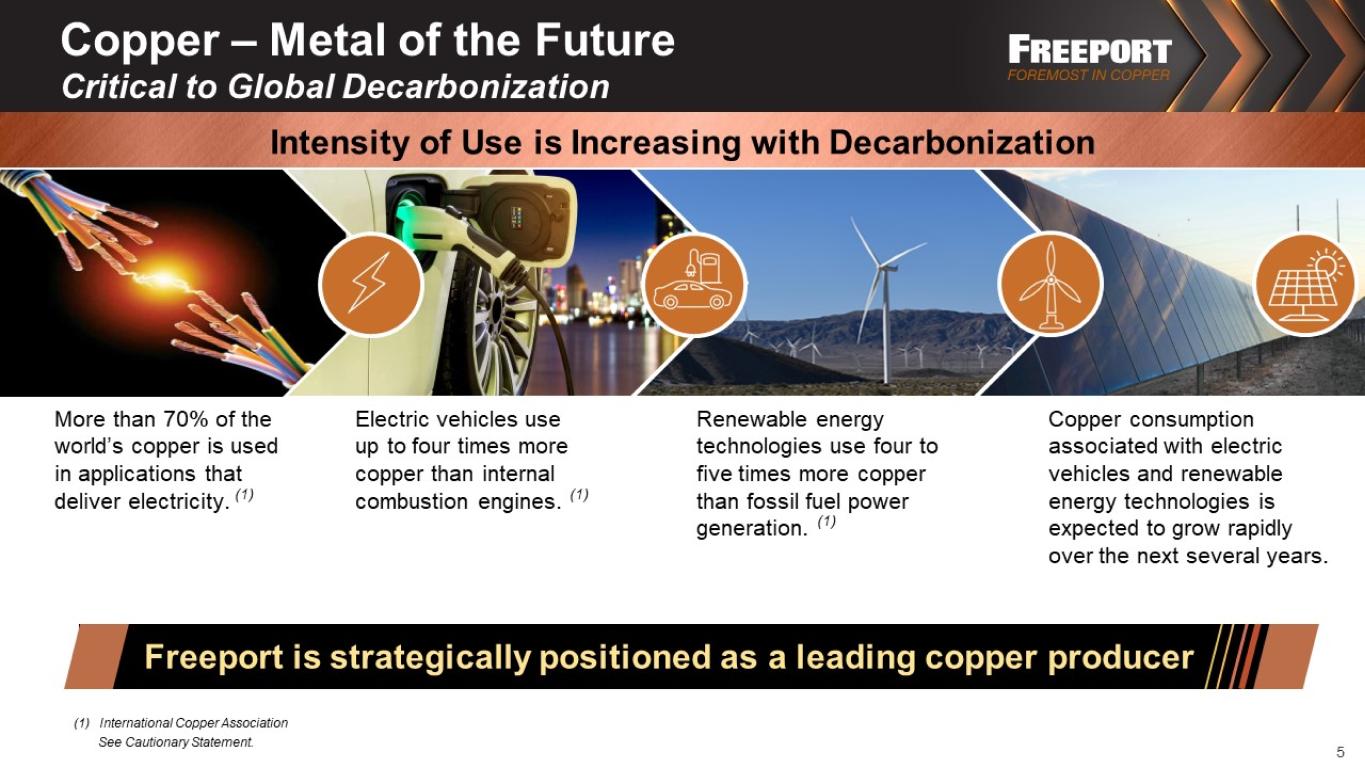 Copper – Metal of the Future
Critical to Global Decarbonization

FREEPORT
FOREMOST IN COPPER

Intensity of Use is Increasing with Decarbonization

More than 70% of the world's copper is used in applications that deliver electricity. $^{(1)}$

Electric vehicles use up to four times more copper than internal combustion engines. $^{(1)}$

Renewable energy technologies use four to five times more copper than fossil fuel power generation. $^{(1)}$

Copper consumption associated with electric vehicles and renewable energy technologies is expected to grow rapidly over the next several years.

Freeport is strategically positioned as a leading copper producer

(1) International Copper Association
See Cautionary Statement.

5